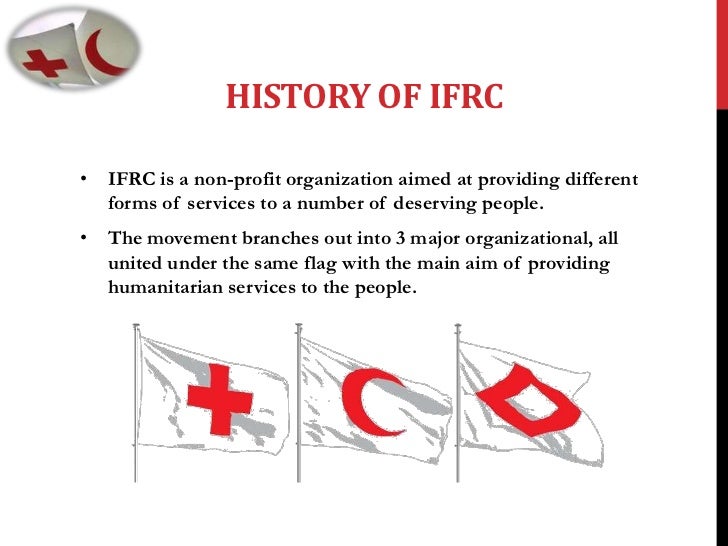 HISTORY OF IFRC

• IFRC is a non-profit organization aimed at providing different forms of services to a number of deserving people.

• The movement branches out into 3 major organizational, all united under the same flag with the main aim of providing humanitarian services to the people.